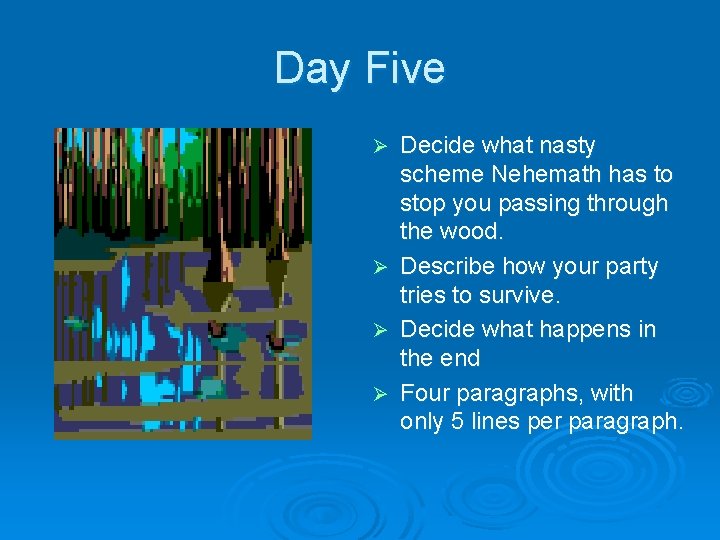 Day Five

➢ Decide what nasty scheme Nehemath has to stop you passing through the wood.
➢ Describe how your party tries to survive.
➢ Decide what happens in the end
➢ Four paragraphs, with only 5 lines per paragraph.